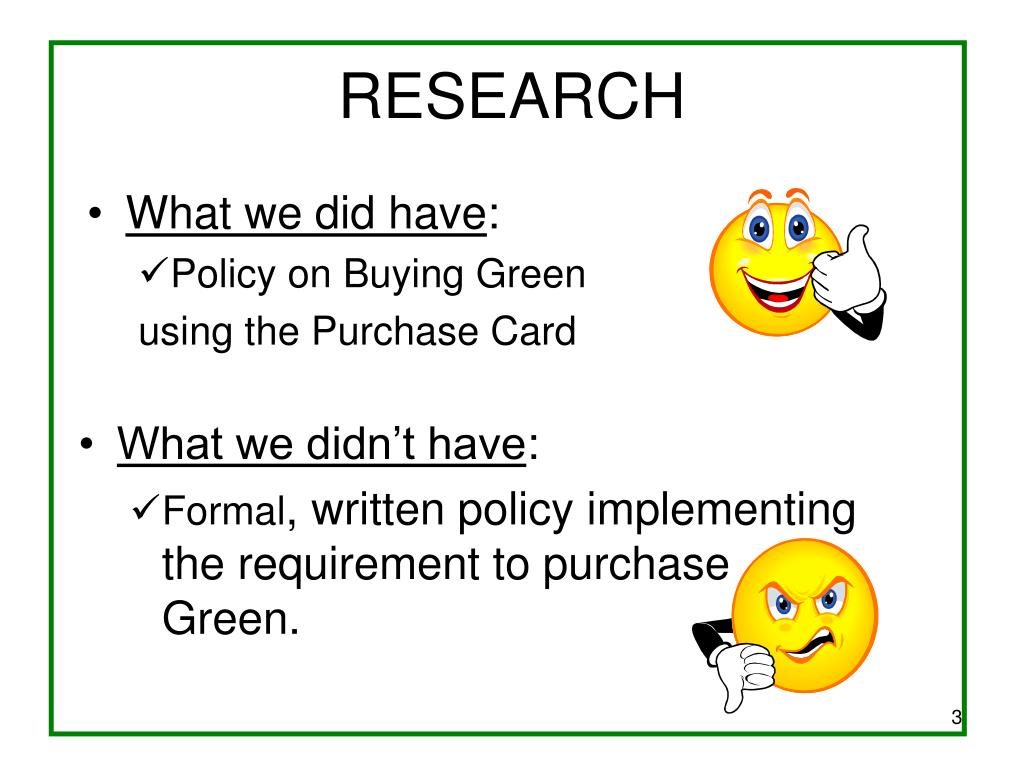 RESEARCH

• What we did have:

✓Policy on Buying Green using the Purchase Card

• What we didn't have:

✓Formal, written policy implementing the requirement to purchase Green.

3